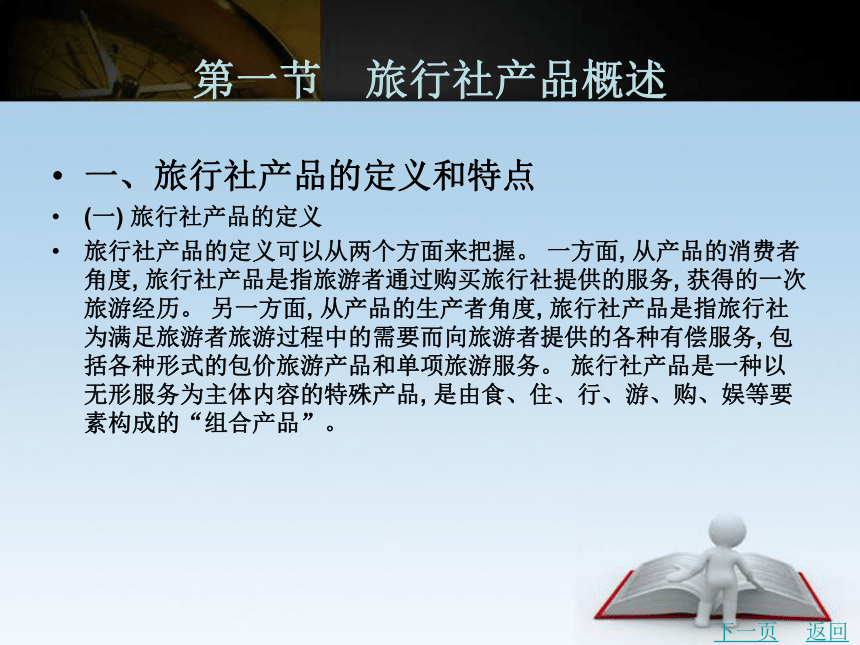 第一节　旅行社产品概述

• 一、旅行社产品的定义和特点

• (一) 旅行社产品的定义

• 旅行社产品的定义可以从两个方面来把握。 一方面, 从产品的消费者角度, 旅行社产品是指旅游者通过购买旅行社提供的服务, 获得的一次旅游经历。 另一方面, 从产品的生产者角度, 旅行社产品是指旅行社为满足旅游者旅游过程中的需要而向旅游者提供的各种有偿服务, 包括各种形式的包价旅游产品和单项旅游服务。 旅行社产品是一种以无形服务为主体内容的特殊产品, 是由食、住、行、游、购、娱等要素构成的“组合产品”。

下一页　返回